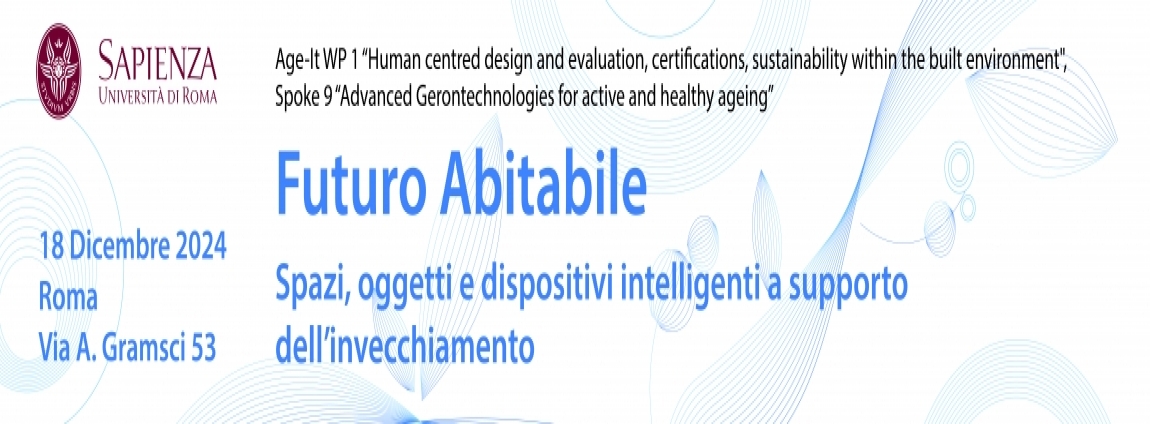 SAPIENZA
UNIVERSITÀ DI ROMA

Age-It WP 1 "Human centred design and evaluation, certifications, sustainability within the built environment", Spoke 9 "Advanced Gerontechnologies for active and healthy ageing"

Futuro Abitabile

18 Dicembre 2024
Roma
Via A. Gramsci 53

Spazi, oggetti e dispositivi intelligenti a supporto dell'invecchiamento